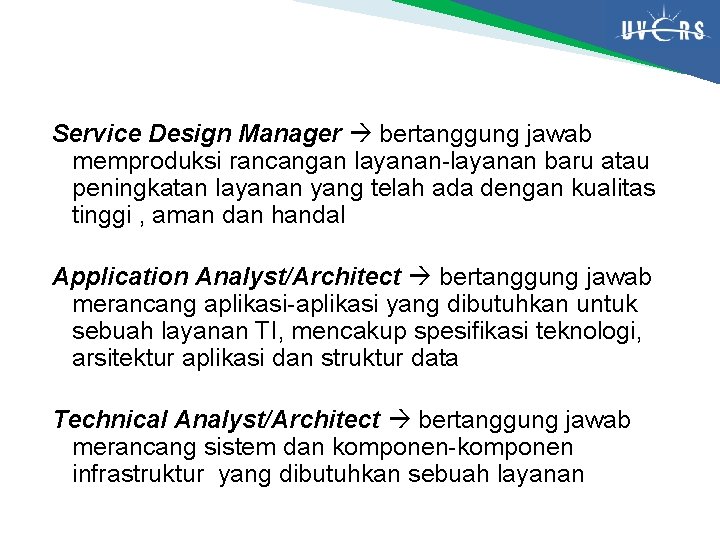 UVERS

Service Design Manager → bertanggung jawab memproduksi rancangan layanan-layanan baru atau peningkatan layanan yang telah ada dengan kualitas tinggi , aman dan handal

Application Analyst/Architect → bertanggung jawab merancang aplikasi-aplikasi yang dibutuhkan untuk sebuah layanan TI, mencakup spesifikasi teknologi, arsitektur aplikasi dan struktur data

Technical Analyst/Architect → bertanggung jawab merancang sistem dan komponen-komponen infrastruktur yang dibutuhkan sebuah layanan